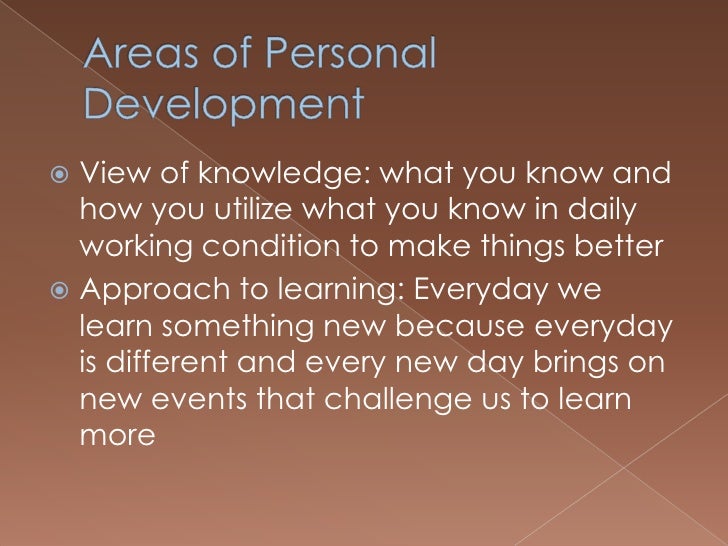 Areas of Personal Development

View of knowledge: what you know and how you utilize what you know in daily working condition to make things better

Approach to learning: Everyday we learn something new because everyday is different and every new day brings on new events that challenge us to learn more